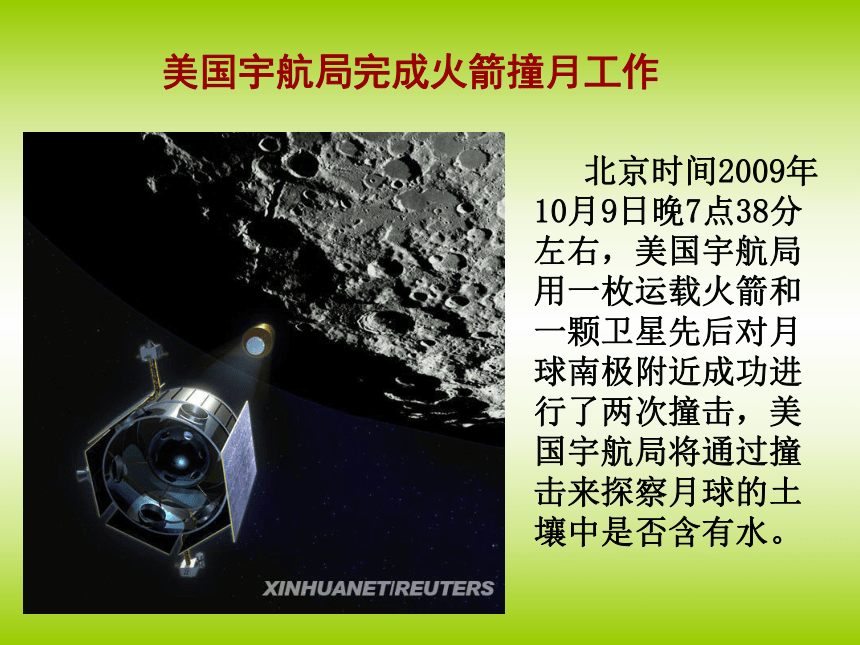 美国宇航局完成火箭撞月工作

XINHUANET/REUTERS

北京时间2009年10月9日晚7点38分左右，美国宇航局用一枚运载火箭和一颗卫星先后对月球南极附近成功进行了两次撞击，美国宇航局将通过撞击来探察月球的土壤中是否含有水。